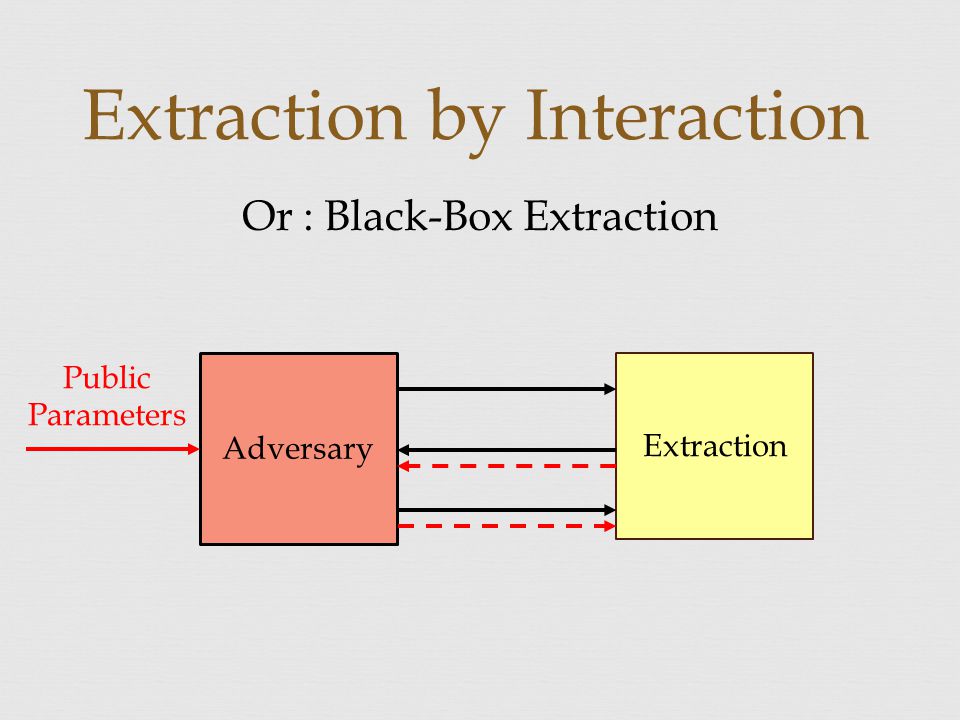 Extraction by Interaction

Or : Black-Box Extraction

Public Parameters

Adversary

Extraction